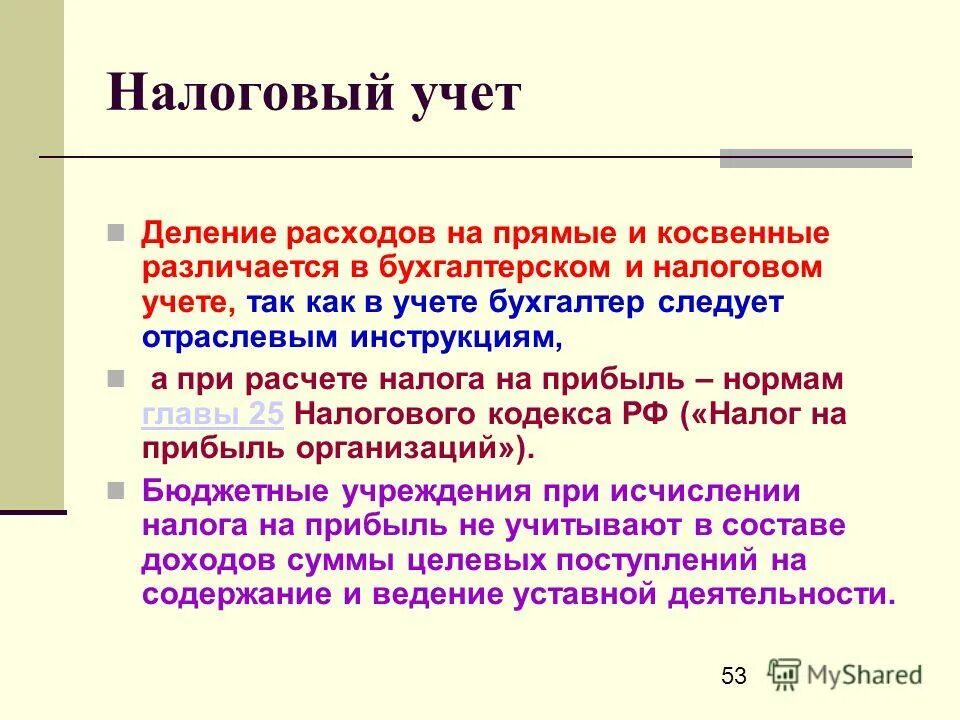 Налоговый учет

Деление расходов на прямые и косвенные различается в бухгалтерском и налоговом учете, так как в учете бухгалтер следует отраслевым инструкциям,

а при расчете налога на прибыль – нормам главы 25 Налогового кодекса РФ («Налог на прибыль организаций»).

Бюджетные учреждения при исчислении налога на прибыль не учитывают в составе доходов суммы целевых поступлений на содержание и ведение уставной деятельности.

53

MyShared